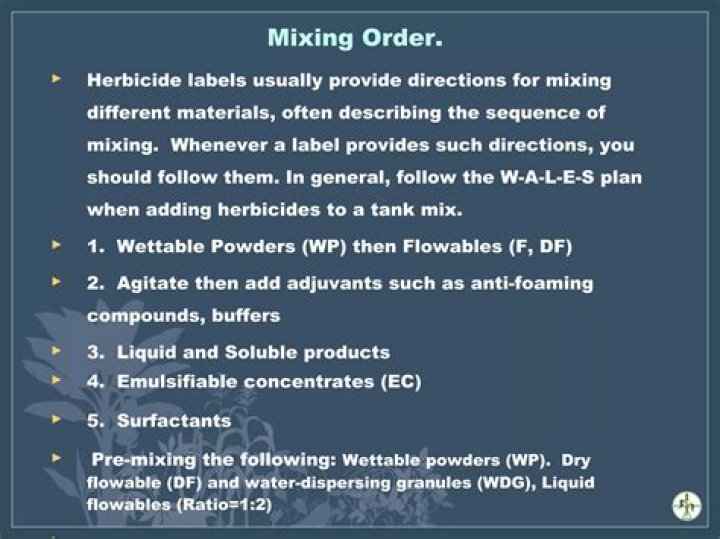 Mixing Order.

Herbicide labels usually provide directions for mixing different materials, often describing the sequence of mixing. Whenever a label provides such directions, you should follow them. In general, follow the W-A-L-E-S plan when adding herbicides to a tank mix.

1. Wettable Powders (WP) then Flowables (F, DF)

2. Agitate then add adjuvants such as anti-foaming compounds, buffers

3. Liquid and Soluble products

4. Emulsifiable concentrates (EC)

5. Surfactants

Pre-mixing the following: Wettable powders (WP). Dry flowable (DF) and water-dispersing granules (WDG), Liquid flowables (Ratio=1:2)